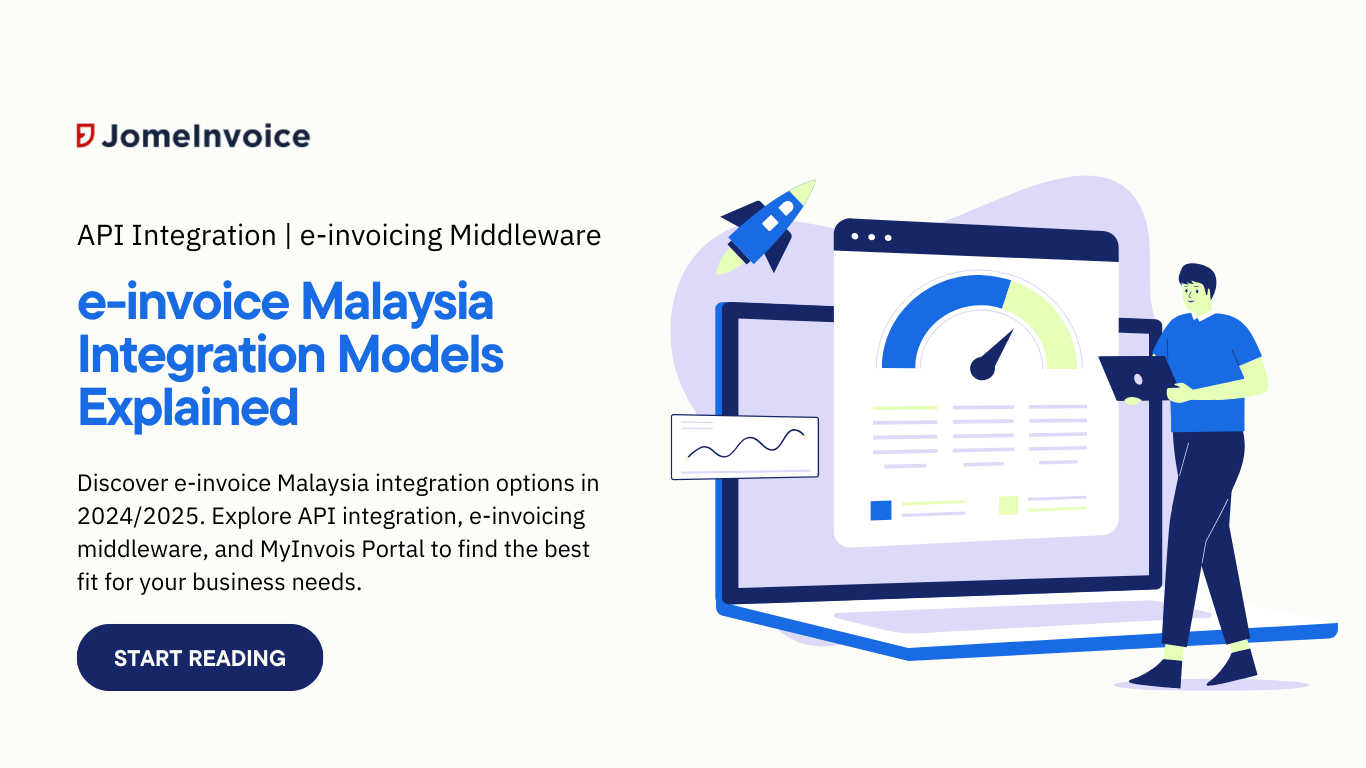 JomeInvoice

API Integration | e-invoicing Middleware

e-invoice Malaysia Integration Models Explained

Discover e-invoice Malaysia integration options in 2024/2025. Explore API integration, e-invoicing middleware, and MyInvois Portal to find the best fit for your business needs.

START READING